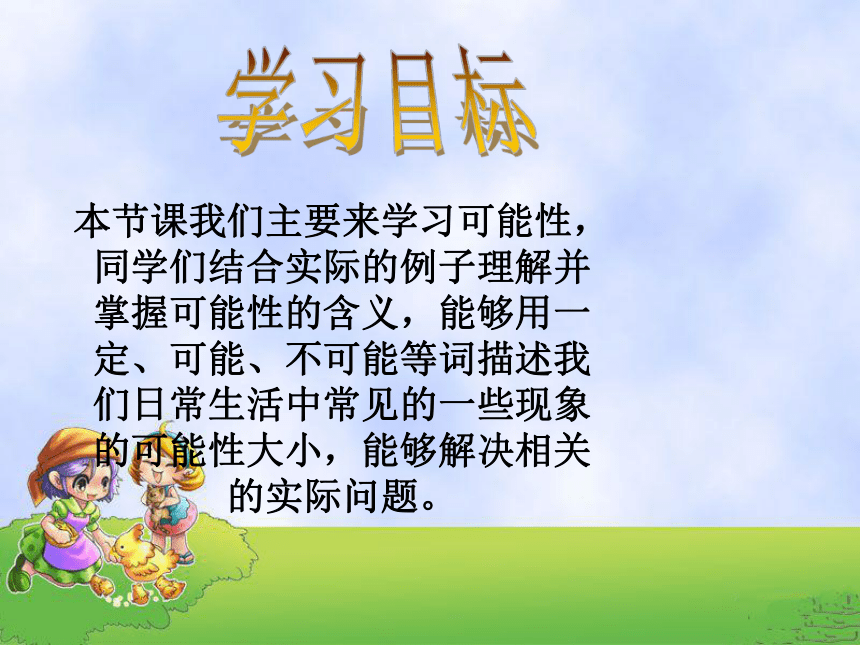 学习目标

本节课我们主要来学习可能性，同学们结合实际的例子理解并掌握可能性的含义，能够用一定、可能、不可能等词描述我们日常生活中常见的一些现象的可能性大小，能够解决相关的实际问题。